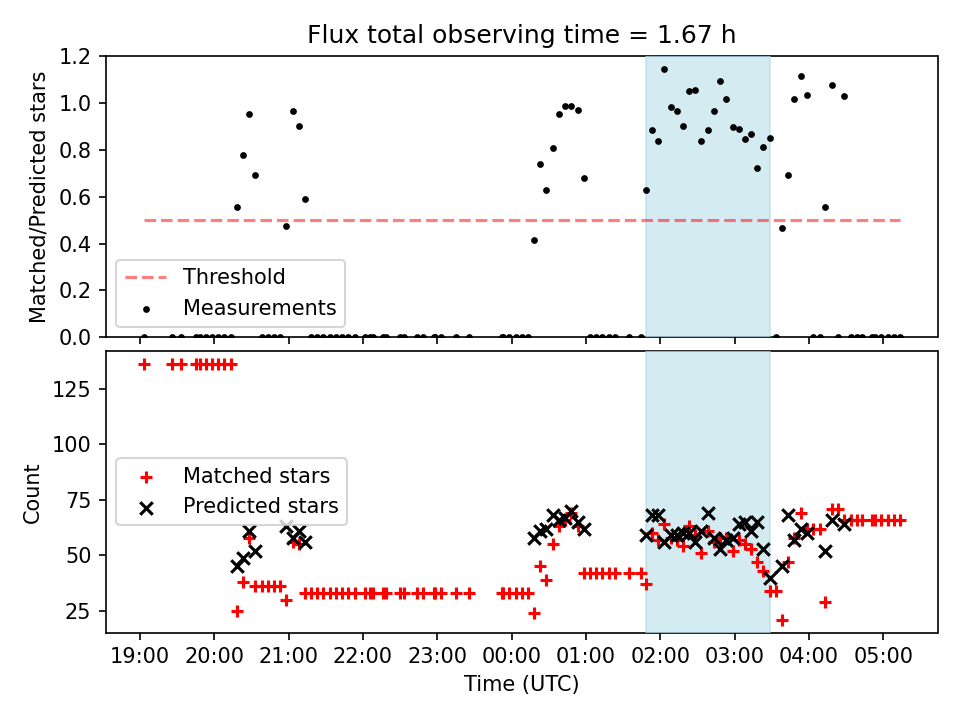 Flux total observing time = 1.67 h

Matched/Predicted stars

1.2
1.0
0.8
0.6
0.4
0.2
0.0

Threshold
Measurements

Count

125
100
75
50
25

Matched stars
Predicted stars

19:00 20:00 21:00 22:00 23:00 00:00 01:00 02:00 03:00 04:00 05:00

Time (UTC)